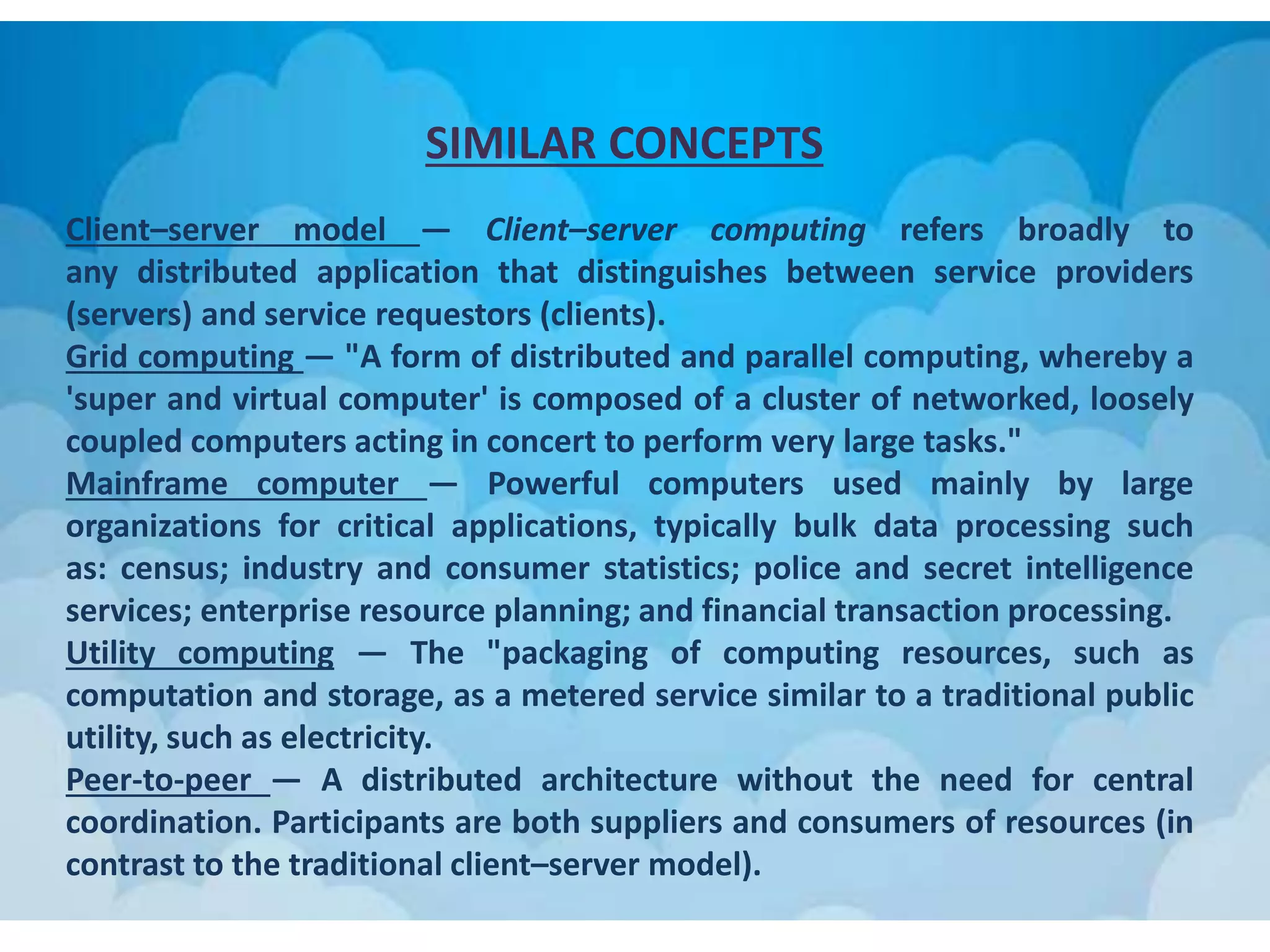 SIMILAR CONCEPTS

Client–server model — Client–server computing refers broadly to any distributed application that distinguishes between service providers (servers) and service requestors (clients).

Grid computing — "A form of distributed and parallel computing, whereby a 'super and virtual computer' is composed of a cluster of networked, loosely coupled computers acting in concert to perform very large tasks."

Mainframe computer — Powerful computers used mainly by large organizations for critical applications, typically bulk data processing such as: census; industry and consumer statistics; police and secret intelligence services; enterprise resource planning; and financial transaction processing.

Utility computing — The "packaging of computing resources, such as computation and storage, as a metered service similar to a traditional public utility, such as electricity.

Peer-to-peer — A distributed architecture without the need for central coordination. Participants are both suppliers and consumers of resources (in contrast to the traditional client–server model).